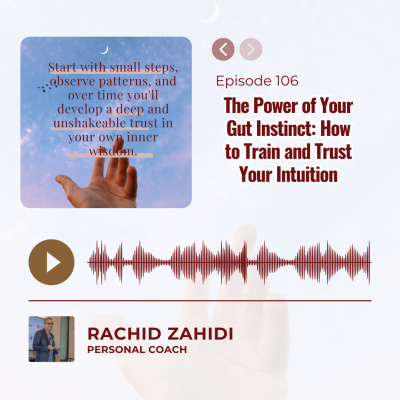 Start with small steps, observe patterns, and over time you'll develop a deep and unshakeable trust in your own inner wisdom.

Episode 106

The Power of Your Gut Instinct: How to Train and Trust Your Intuition

RACHID ZAHIDI
PERSONAL COACH